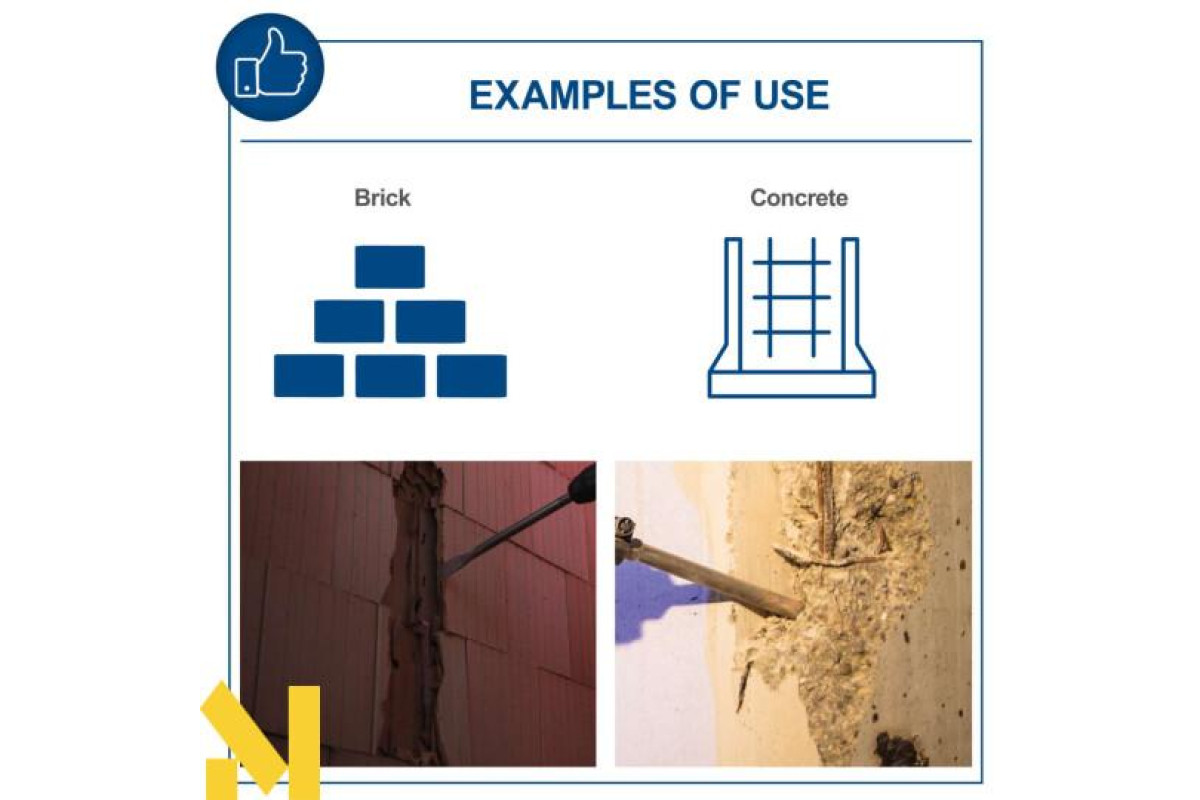 EXAMPLES OF USE

Brick

Concrete